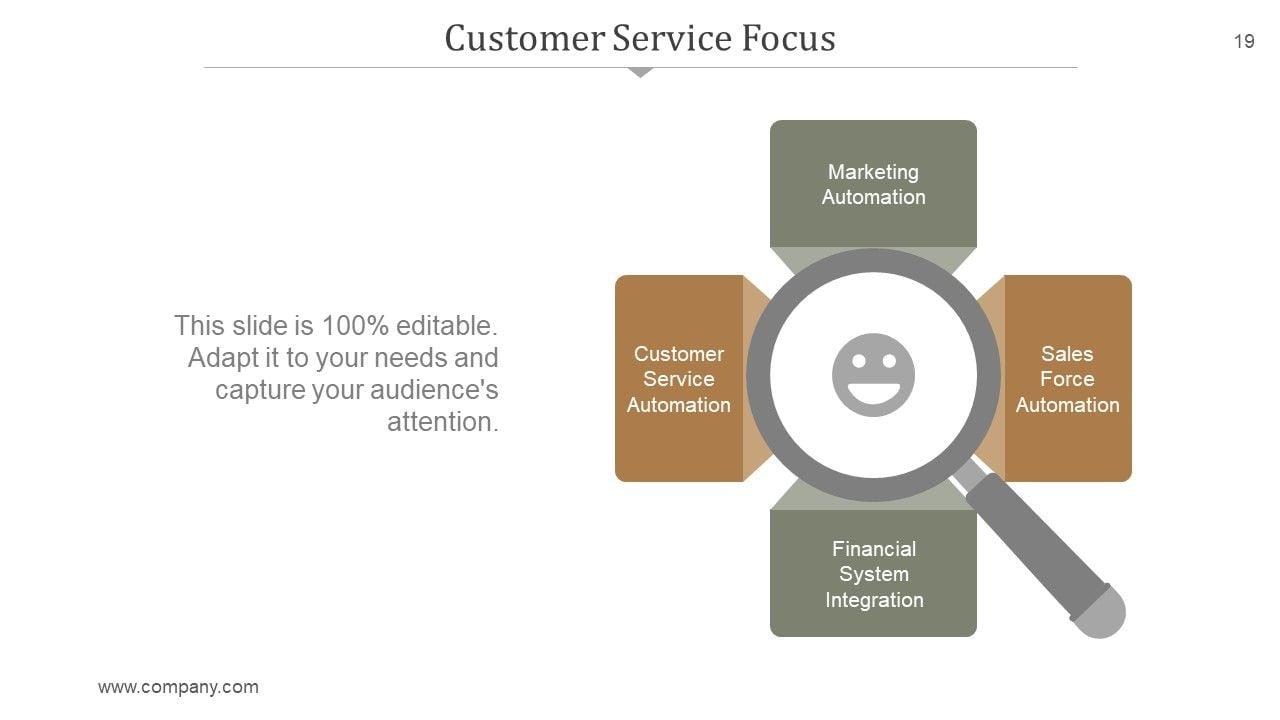 Customer Service Focus

19

This slide is 100% editable. Adapt it to your needs and capture your audience's attention.

Marketing Automation

Customer Service Automation

Sales Force Automation

Financial System Integration

www.company.com